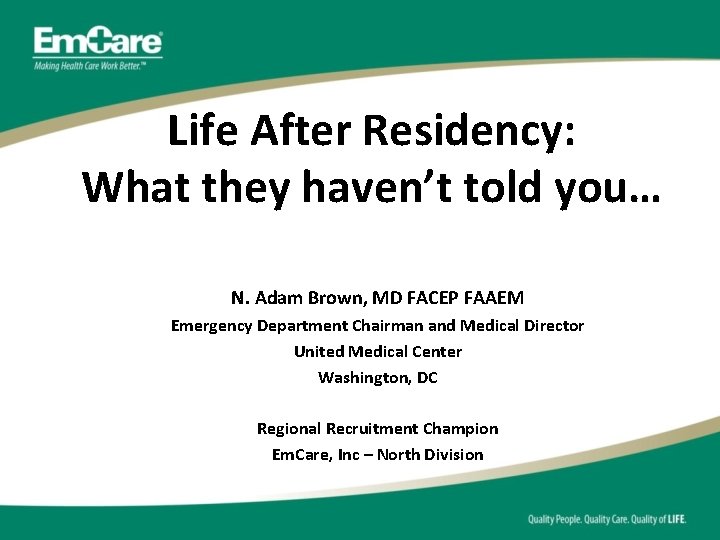 EmCare®
Making Health Care Work Better.™

Life After Residency:
What they haven't told you…

N. Adam Brown, MD FACEP FAAEM
Emergency Department Chairman and Medical Director
United Medical Center
Washington, DC

Regional Recruitment Champion
EmCare, Inc – North Division

Quality People. Quality Care. Quality of LIFE.